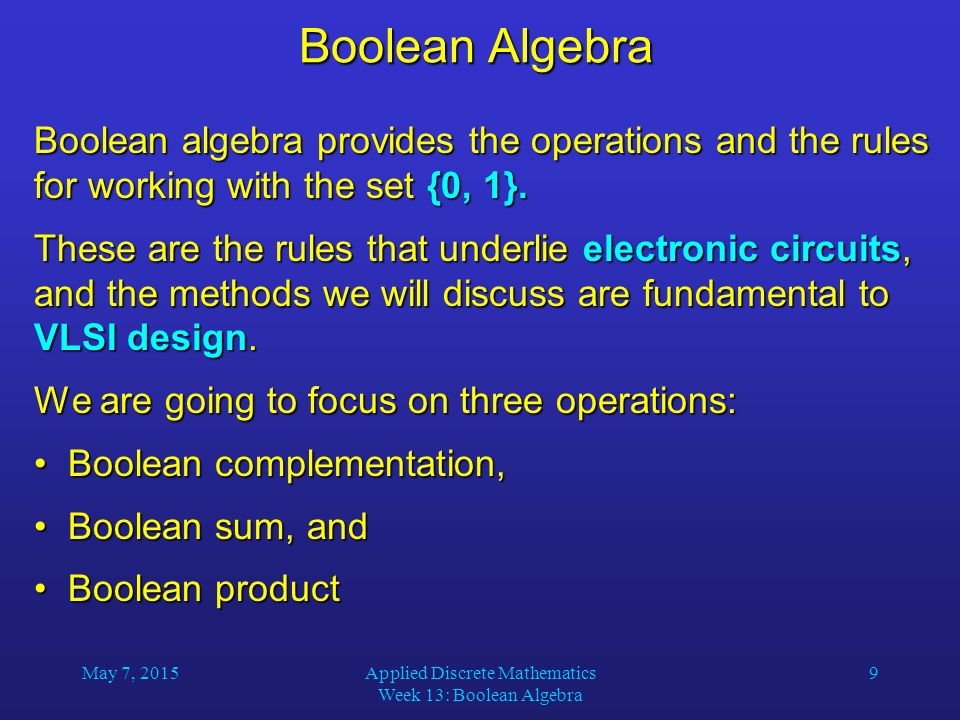 Boolean Algebra

Boolean algebra provides the operations and the rules for working with the set {0, 1}.

These are the rules that underlie electronic circuits, and the methods we will discuss are fundamental to VLSI design.

We are going to focus on three operations:

• Boolean complementation,

• Boolean sum, and

• Boolean product

May 7, 2015

Applied Discrete Mathematics
Week 13: Boolean Algebra

9